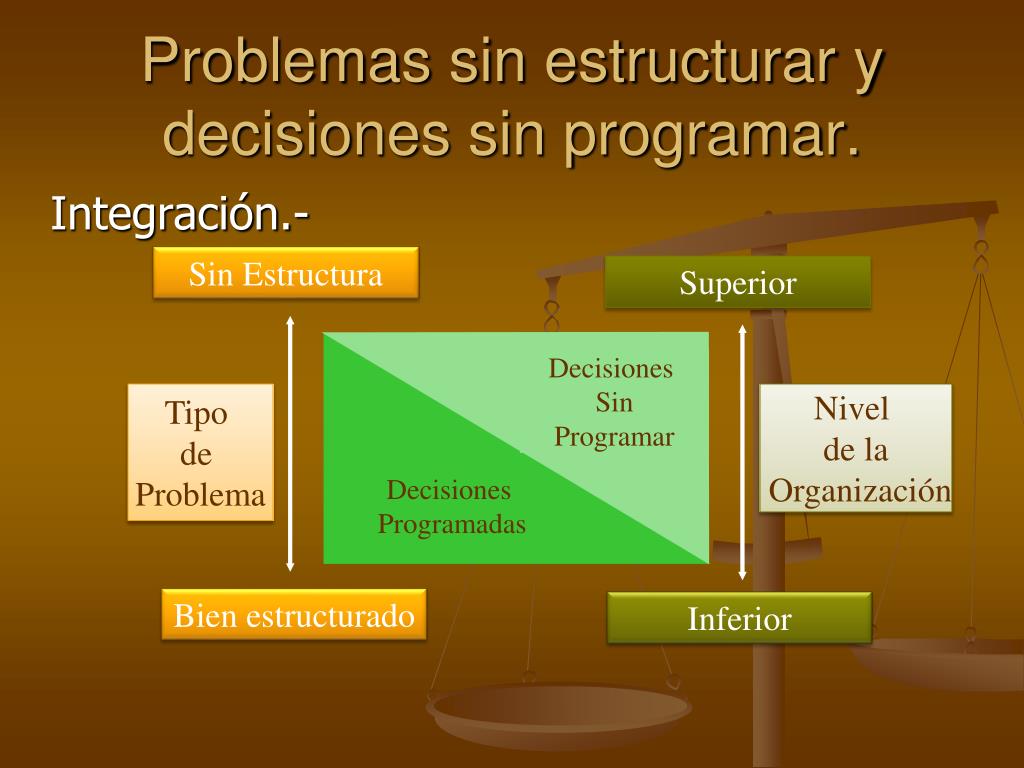 Problemas sin estructurar y decisiones sin programar.

Integración.-

Sin Estructura

Superior

Tipo
de
Problema

Decisiones
Sin
Programar

Decisiones
Programadas

Nivel
de la
Organización

Bien estructurado

Inferior